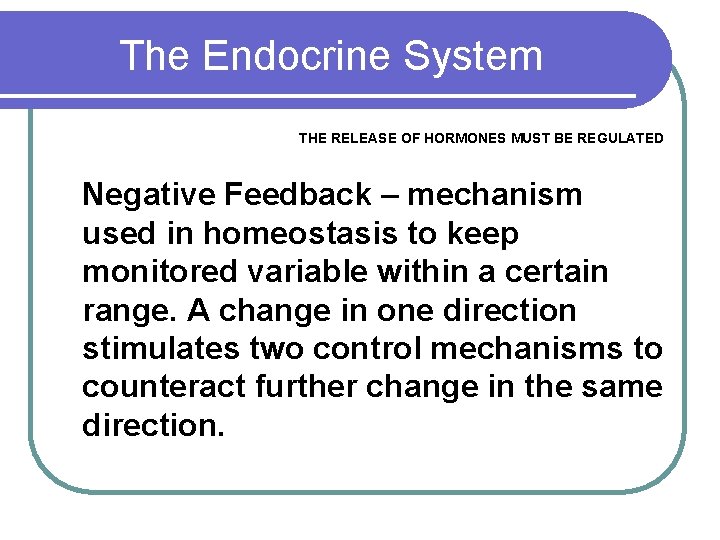 The Endocrine System

THE RELEASE OF HORMONES MUST BE REGULATED

Negative Feedback – mechanism used in homeostasis to keep monitored variable within a certain range. A change in one direction stimulates two control mechanisms to counteract further change in the same direction.